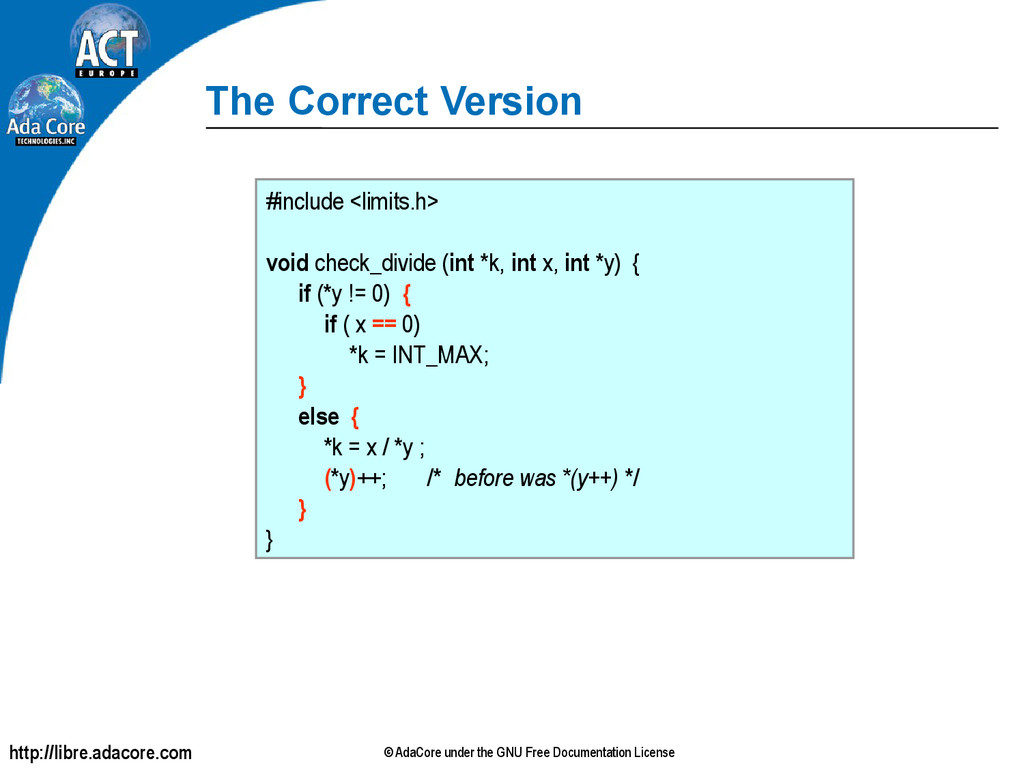 ACT
EUROPE

Ada Core
TECHNOLOGIES, INC

The Correct Version

#include <limits.h>

void check_divide (int *k, int x, int *y) {
if (*y != 0) {
if ( x == 0)
*k = INT_MAX;
}
else {
*k = x / *y ;
(*y)++; /* before was *(y++) */
}
}

http://libre.adacore.com

© AdaCore under the GNU Free Documentation License